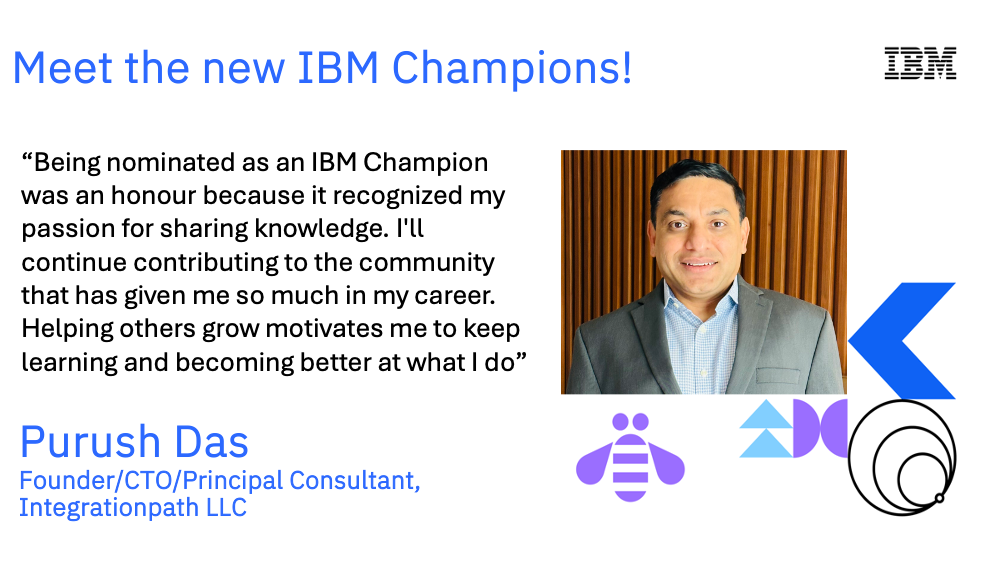 Meet the new IBM Champions!

IBM

“Being nominated as an IBM Champion was an honour because it recognized my passion for sharing knowledge. I'll continue contributing to the community that has given me so much in my career. Helping others grow motivates me to keep learning and becoming better at what I do”

Purush Das
Founder/CTO/Principal Consultant, Integrationpath LLC